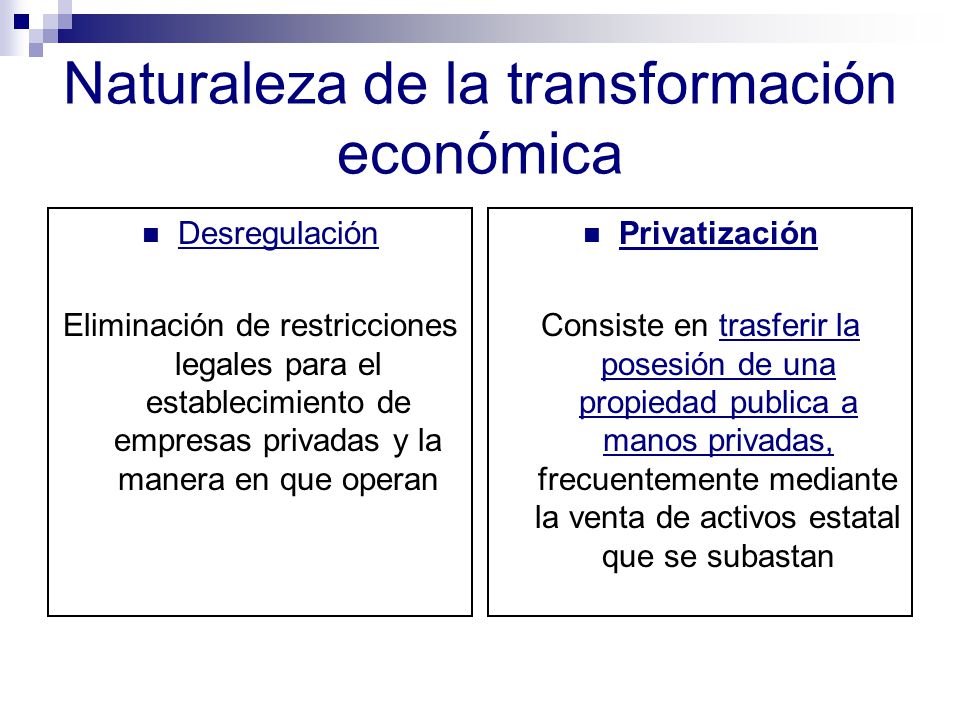 Naturaleza de la transformación económica

Desregulación

Eliminación de restricciones legales para el establecimiento de empresas privadas y la manera en que operan

Privatización

Consiste en trasferir la posesión de una propiedad publica a manos privadas, frecuentemente mediante la venta de activos estatal que se subastan